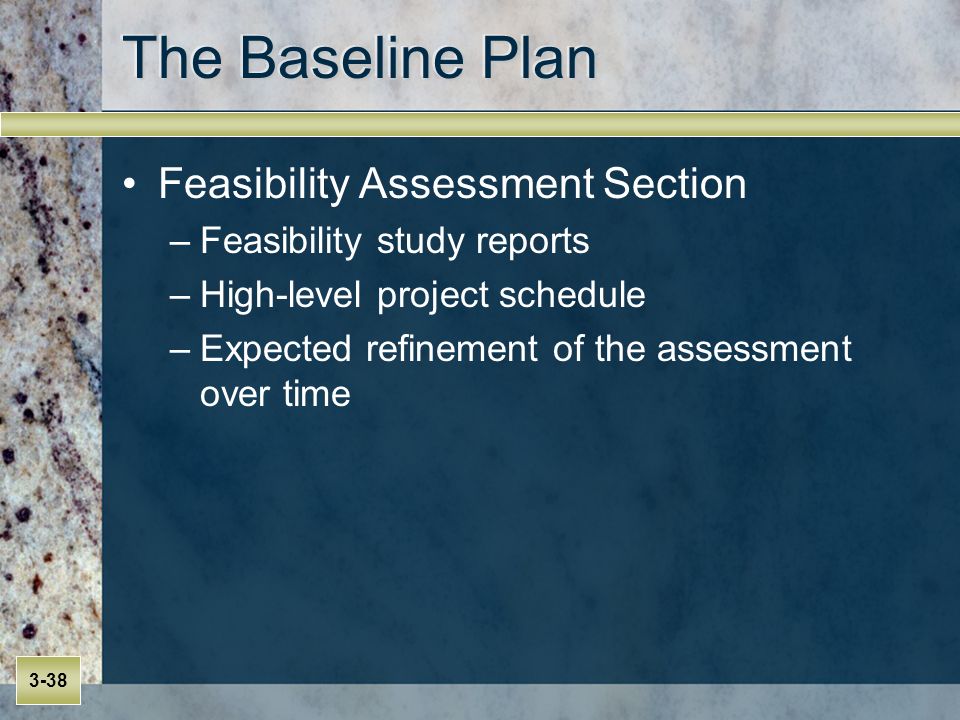 The Baseline Plan

• Feasibility Assessment Section
– Feasibility study reports
– High-level project schedule
– Expected refinement of the assessment over time

3-38